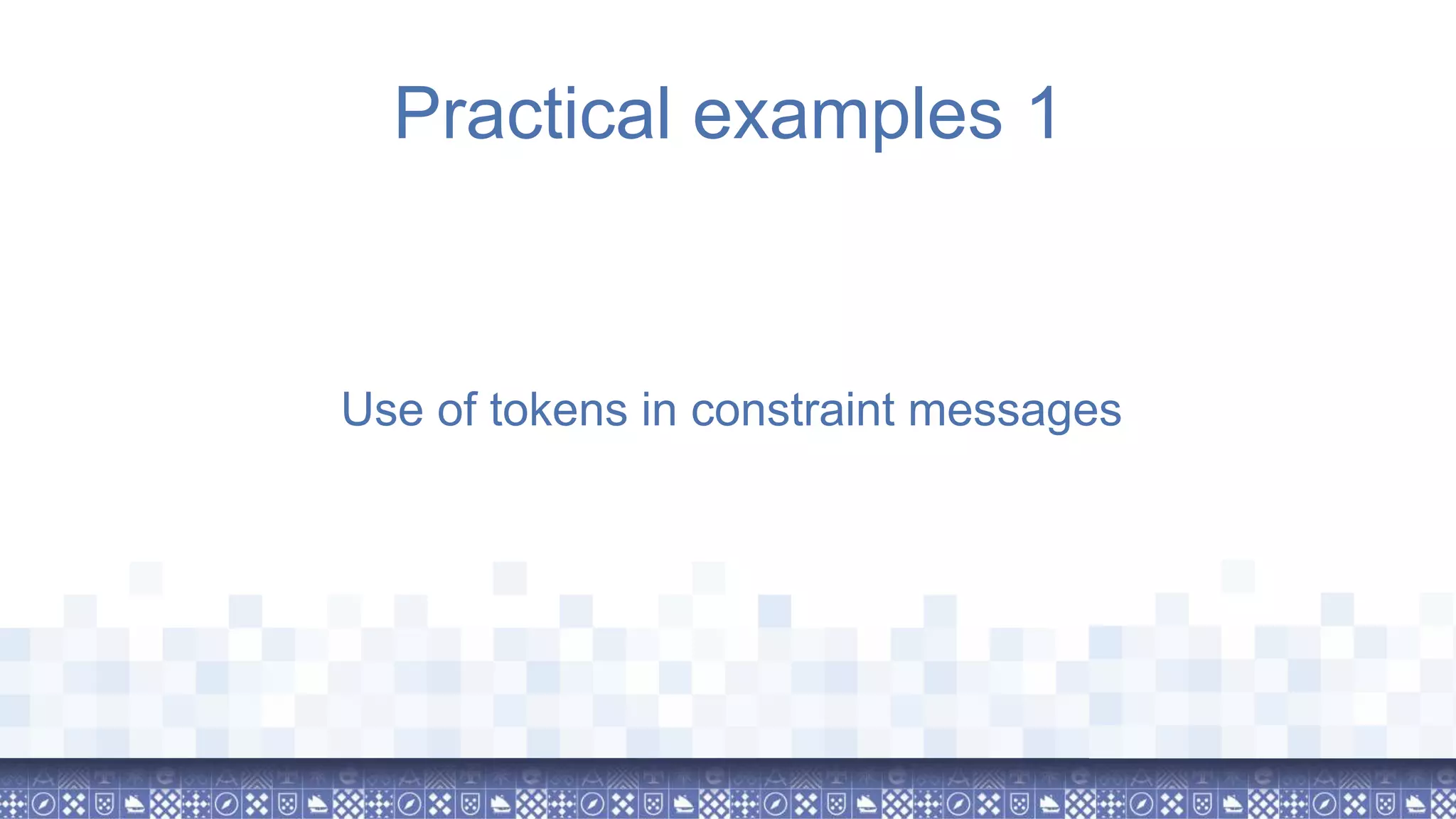 Practical examples 1

Use of tokens in constraint messages